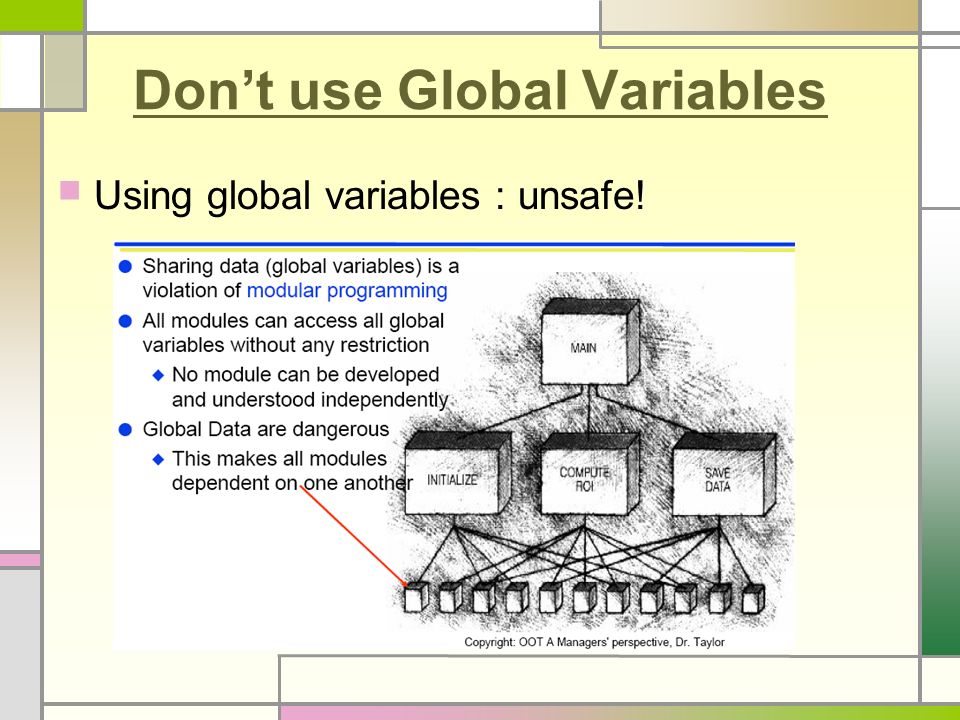 Don't use Global Variables

Using global variables : unsafe!

Sharing data (global variables) is a violation of modular programming

All modules can access all global variables without any restriction

No module can be developed and understood independently

Global Data are dangerous

This makes all modules dependent on one another

MAIN

INITIALIZE

COMPUTE ROI

SAVE DATA

Copyright: OOT A Managers' perspective, Dr. Taylor